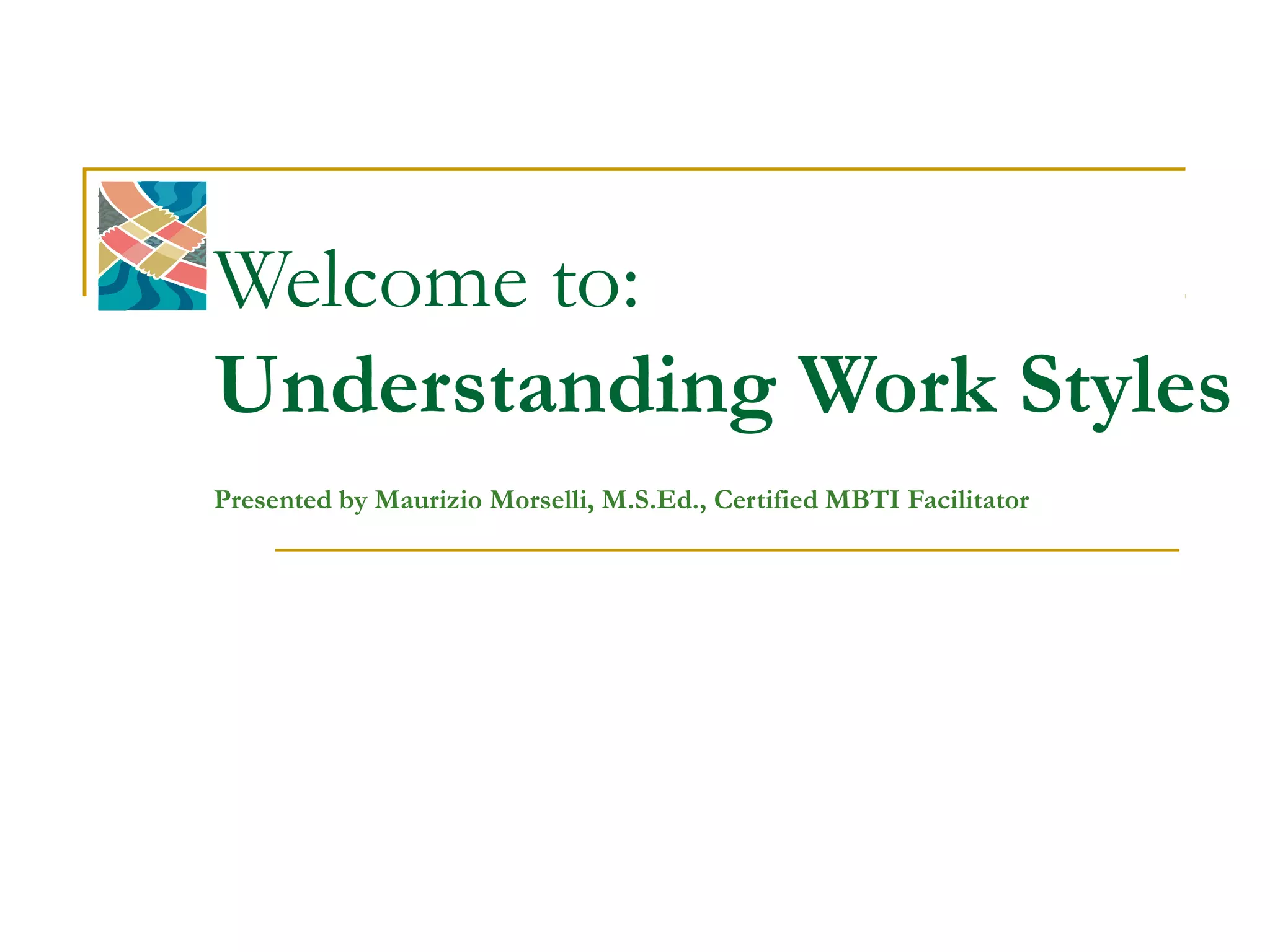 Welcome to:
Understanding Work Styles

Presented by Maurizio Morselli, M.S.Ed., Certified MBTI Facilitator